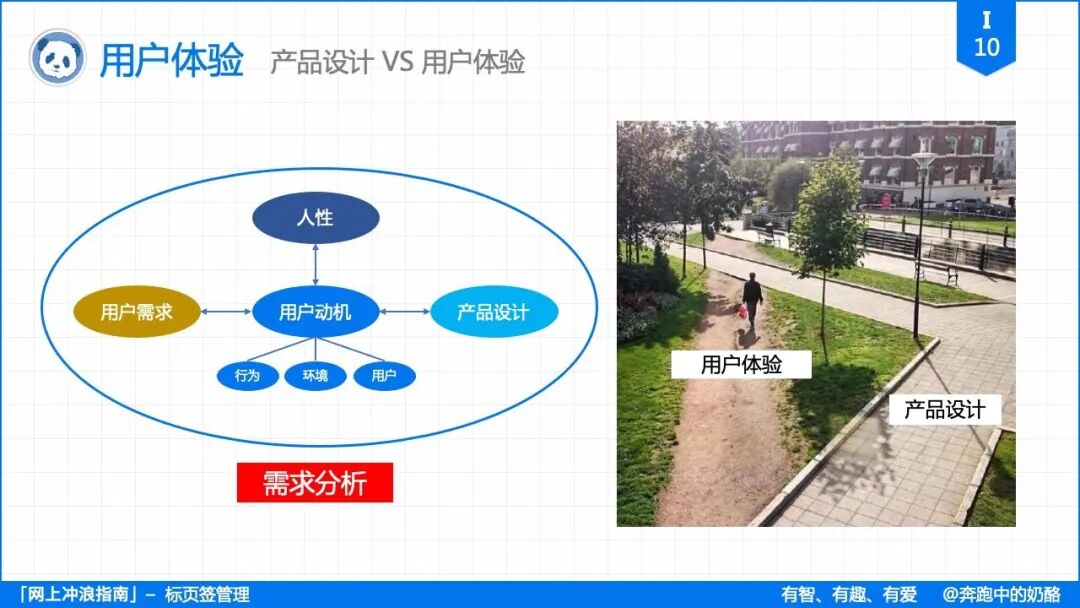 用户体验 产品设计 VS 用户体验

I
10

人性

用户需求

用户动机

产品设计

行为

环境

用户

需求分析

用户体验

产品设计

「网上冲浪指南」– 标页签管理

有智、有趣、有爱 @奔跑中的奶酪